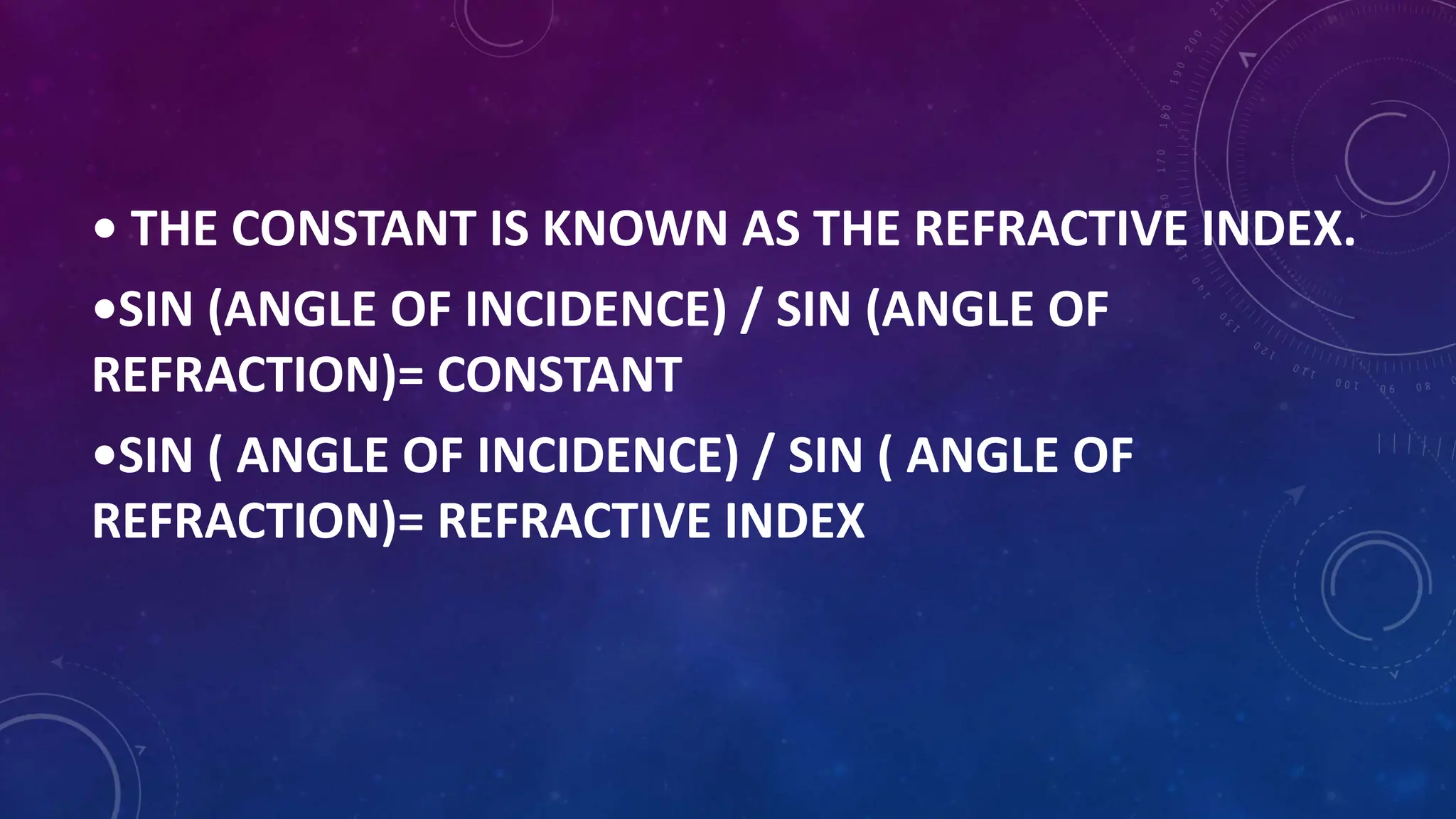 • THE CONSTANT IS KNOWN AS THE REFRACTIVE INDEX.

•SIN (ANGLE OF INCIDENCE) / SIN (ANGLE OF REFRACTION)= CONSTANT

•SIN ( ANGLE OF INCIDENCE) / SIN ( ANGLE OF REFRACTION)= REFRACTIVE INDEX